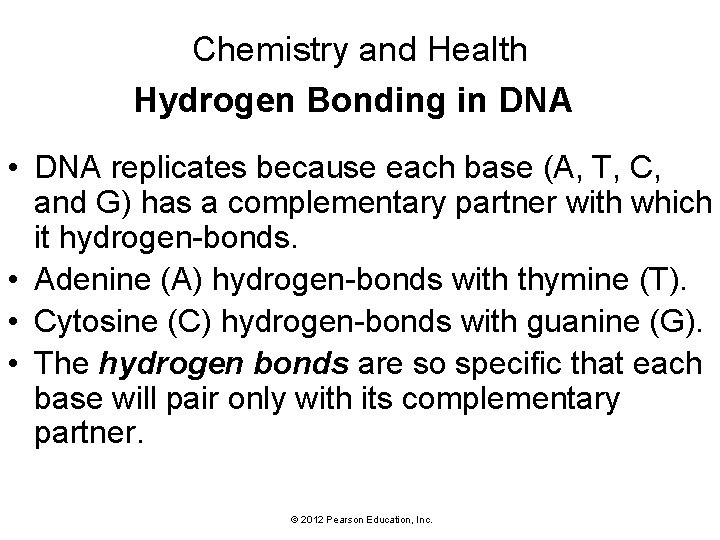 Chemistry and Health
Hydrogen Bonding in DNA

• DNA replicates because each base (A, T, C, and G) has a complementary partner with which it hydrogen-bonds.
• Adenine (A) hydrogen-bonds with thymine (T).
• Cytosine (C) hydrogen-bonds with guanine (G).
• The hydrogen bonds are so specific that each base will pair only with its complementary partner.

© 2012 Pearson Education, Inc.